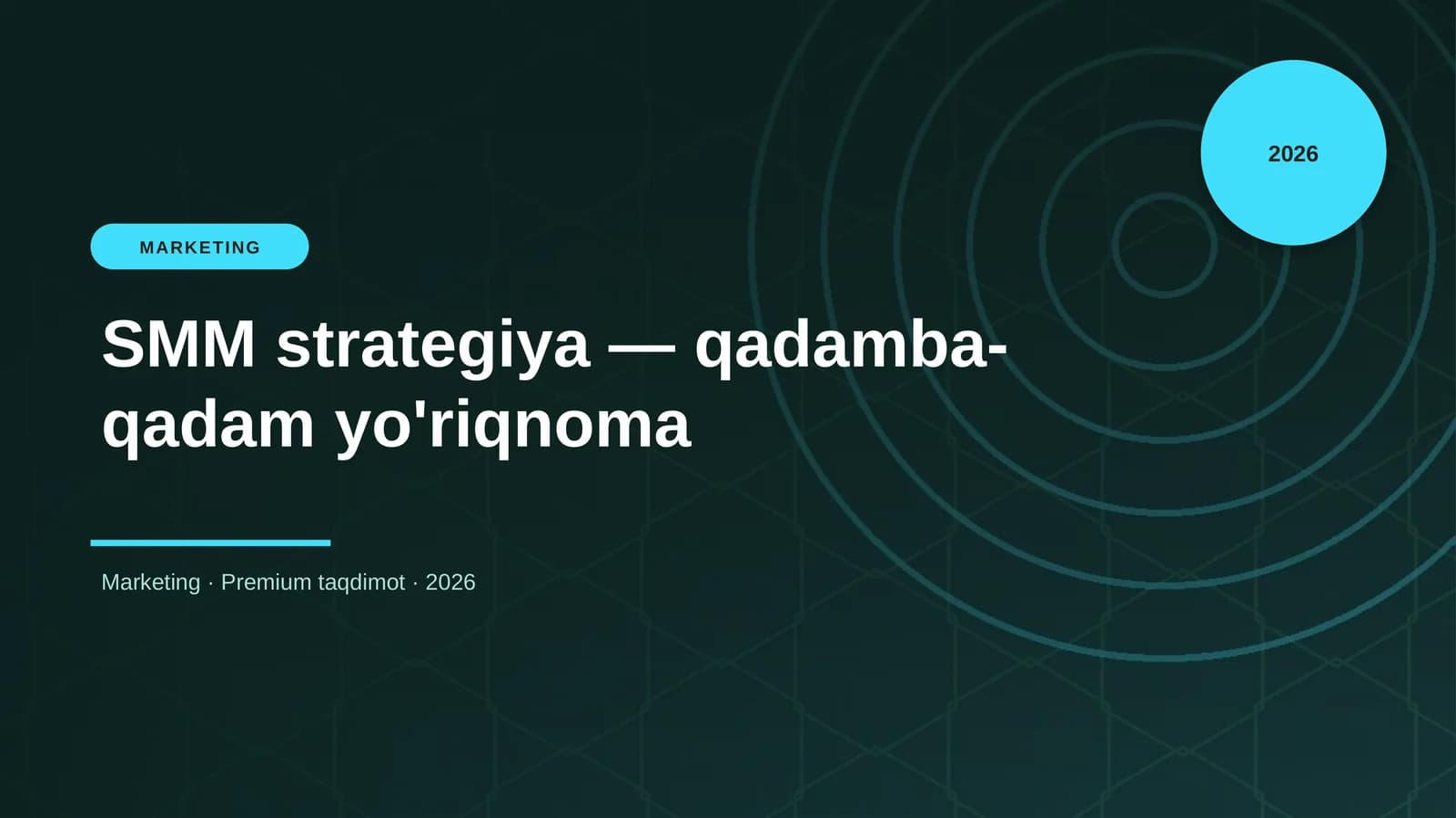 2026

MARKETING

SMM strategiya — qadamba-qadam yo'riqnoma

Marketing · Premium taqdimot · 2026